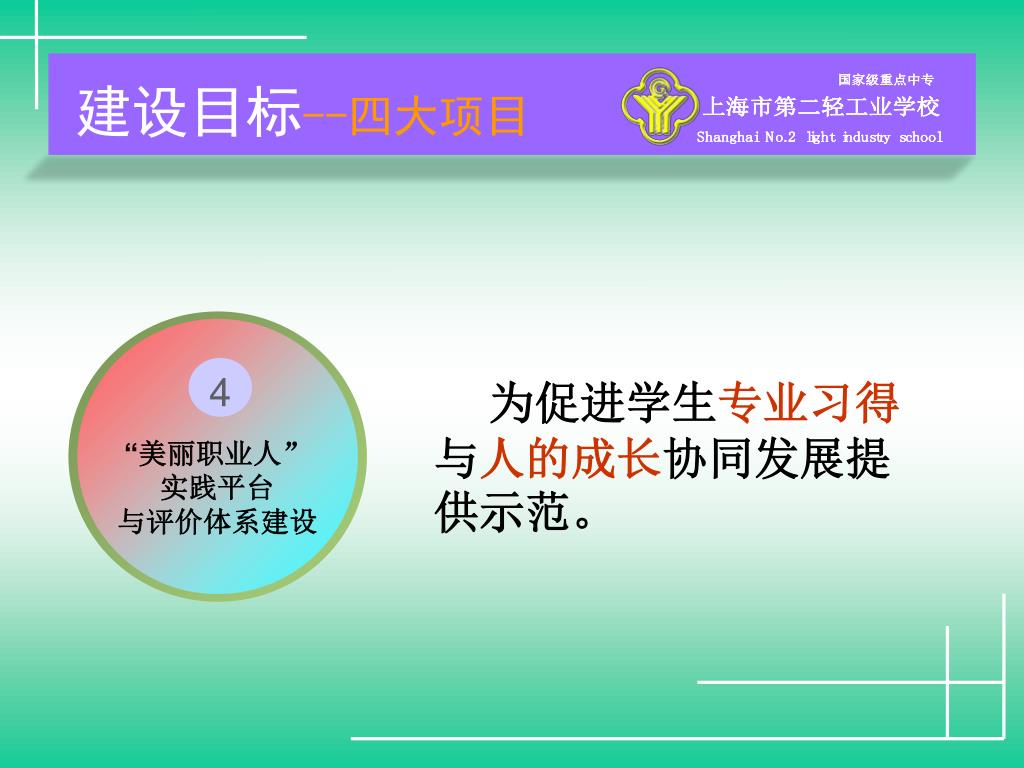 建设目标--四大项目

国家级重点中专
上海市第二轻工业学校
Shanghai No.2 light industry school

4
“美丽职业人”
实践平台
与评价体系建设

为促进学生专业习得与人的成长协同发展提供示范。